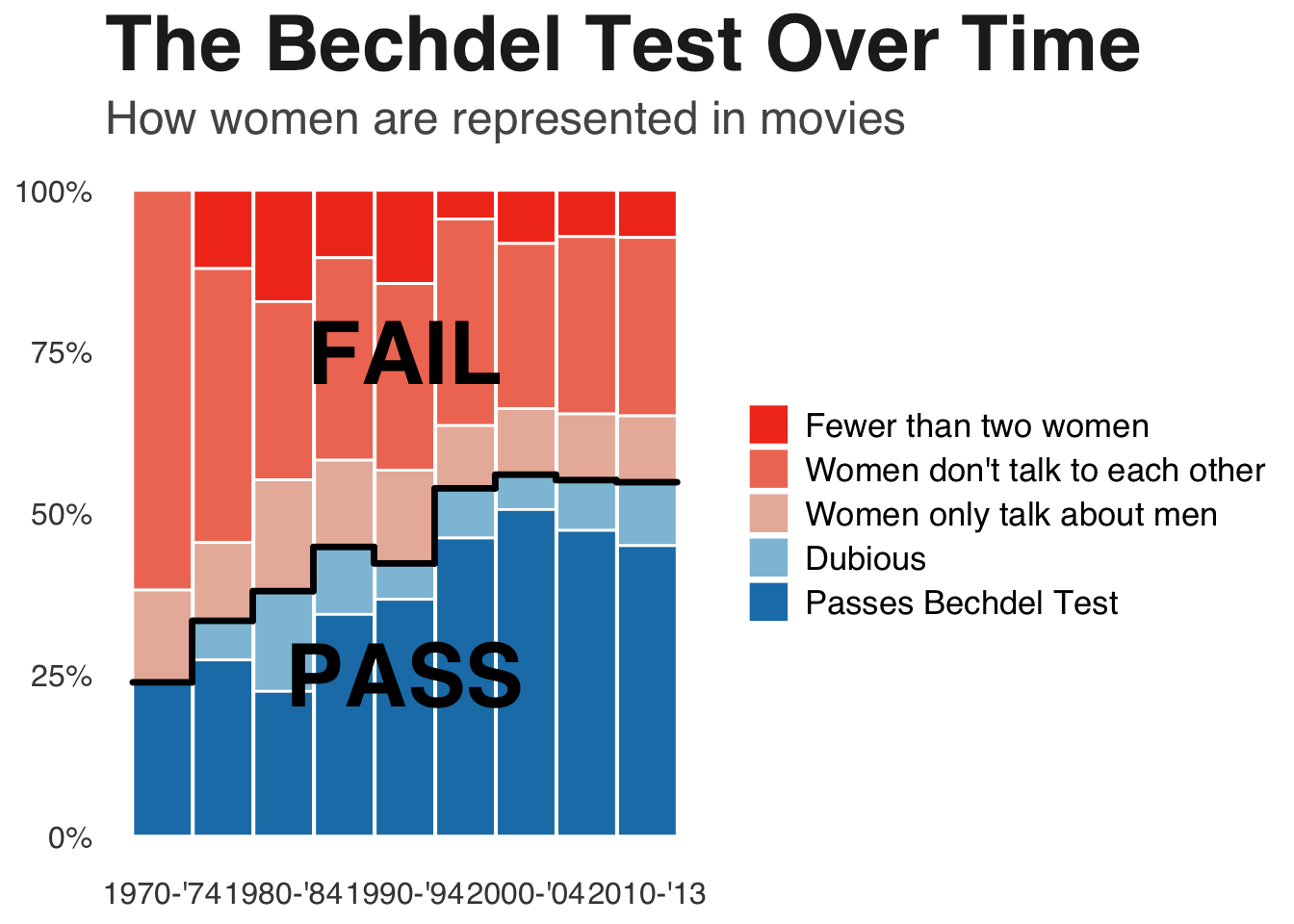 The Bechdel Test Over Time

How women are represented in movies

100%
75%
50%
25%
0%

FAIL

PASS

1970-'74 1980-'84 1990-'94 2000-'04 2010-'13

Fewer than two women
Women don't talk to each other
Women only talk about men
Dubious
Passes Bechdel Test